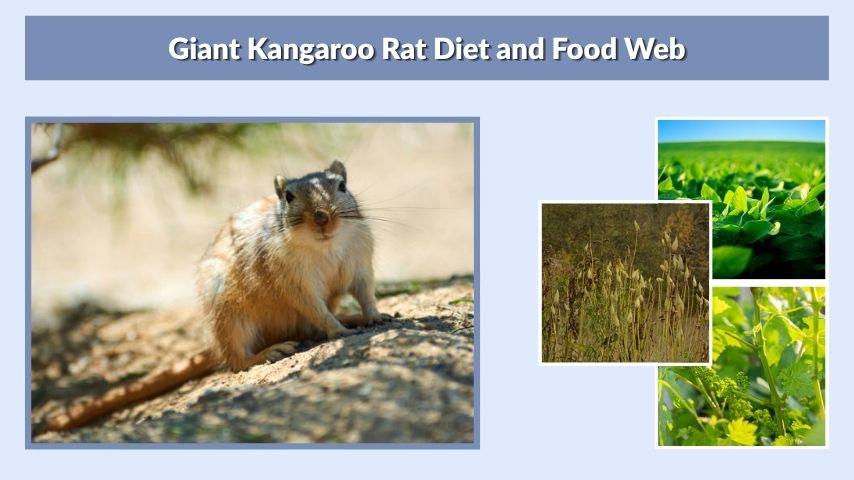 Giant Kangaroo Rat Diet and Food Web